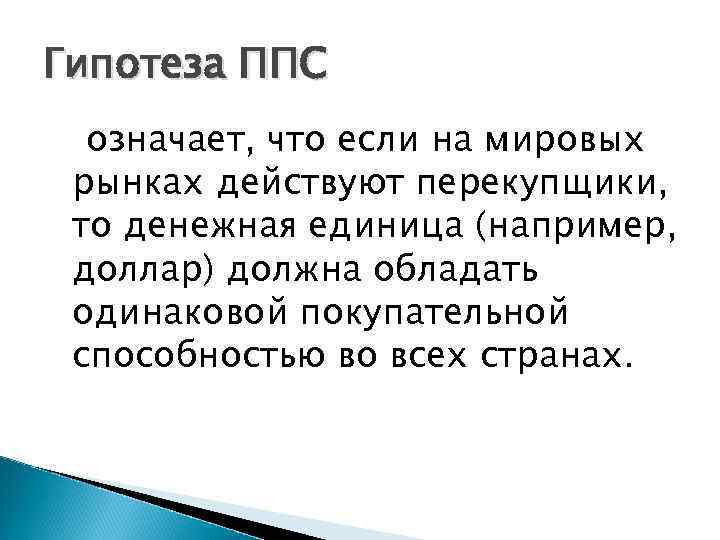 Гипотеза ППС

означает, что если на мировых рынках действуют перекупщики, то денежная единица (например, доллар) должна обладать одинаковой покупательной способностью во всех странах.